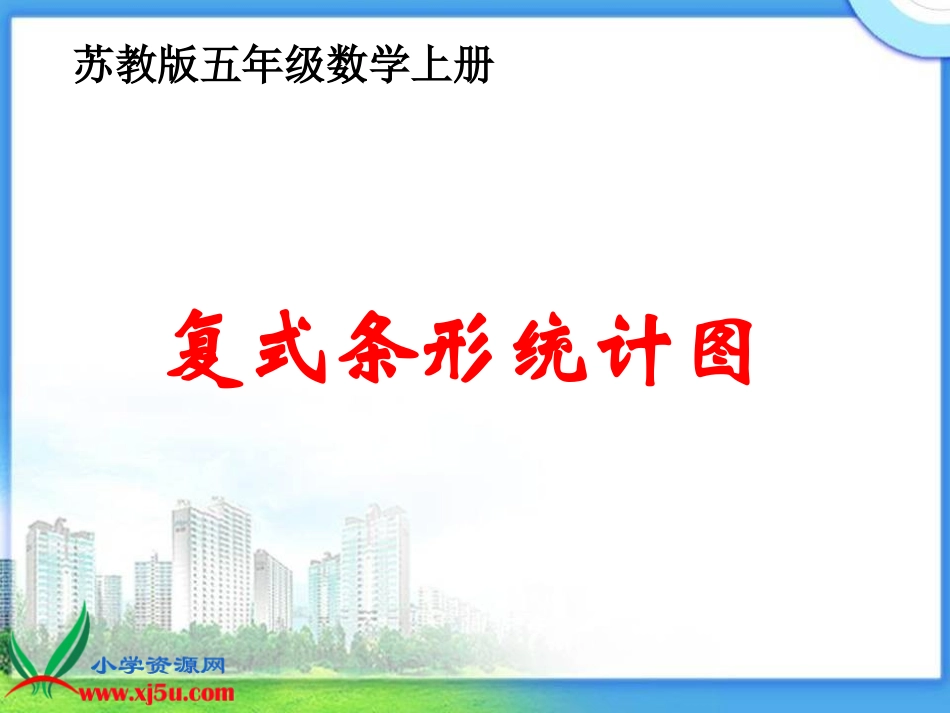 苏教版五年级数学上册

复式条形统计图

小学资源网
www.xj5u.com